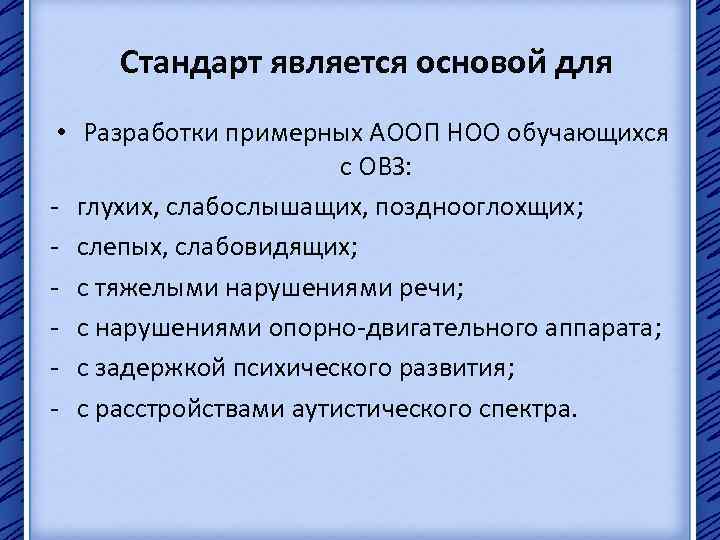 Стандарт является основой для

• Разработки примерных АООП НОО обучающихся с ОВЗ:

- глухих, слабослышащих, позднооглохщих;
- слепых, слабовидящих;
- с тяжелыми нарушениями речи;
- с нарушениями опорно-двигательного аппарата;
- с задержкой психического развития;
- с расстройствами аутистического спектра.